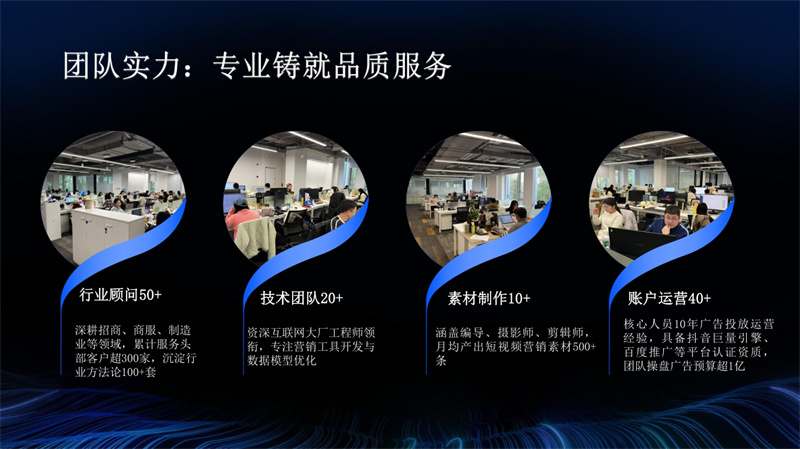 团队实力：专业铸就品质服务

行业顾问50+

深耕招商、商服、制造业等领域，累计服务头部客户超300家，沉淀行业方法论100+套

技术团队20+

资深互联网大厂工程师领衔，专注营销工具开发与数据模型优化

素材制作10+

涵盖编导、摄影师、剪辑师，月均产出短视频营销素材500+条

账户运营40+

核心人员10年广告投放运营经验，具备抖音巨量引擎、百度推广等平台认证资质，团队操盘广告预算超1亿